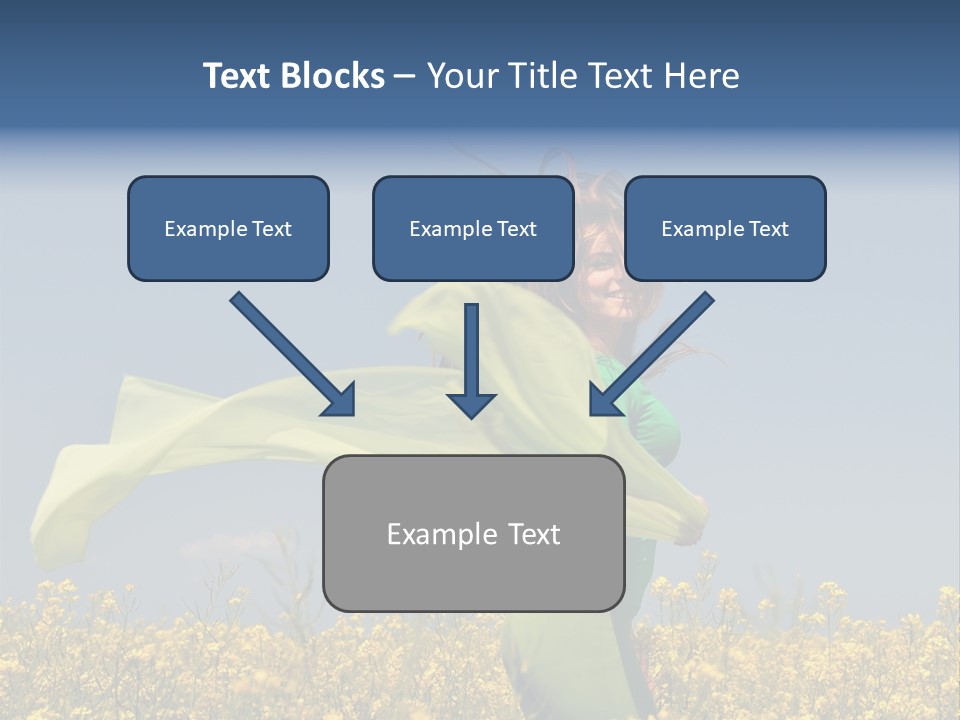 Text Blocks – Your Title Text Here

Example Text

Example Text

Example Text

Example Text